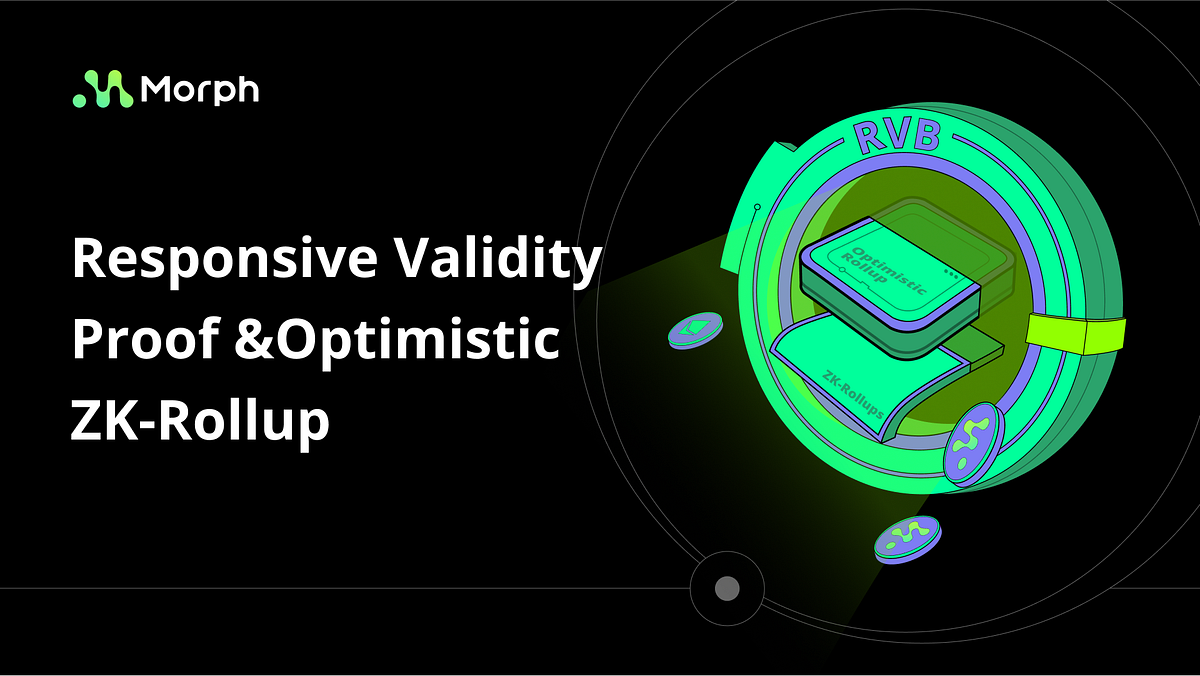 Morph

Responsive Validity Proof &Optimistic ZK-Rollup

RVB

Optimistic Rollup

ZK-Rollups